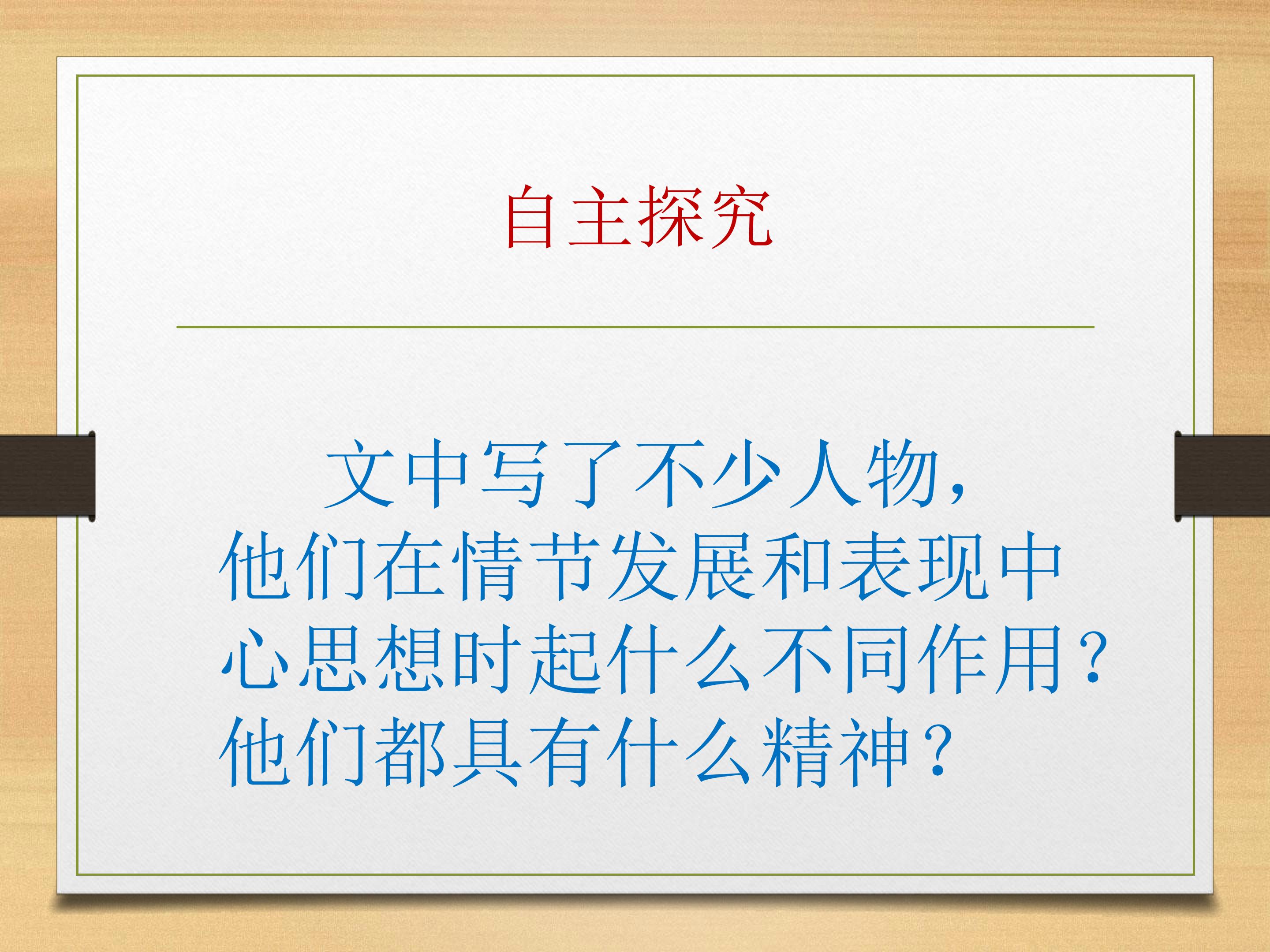 自主探究

文中写了不少人物，他们在情节发展和表现中心思想时起什么不同作用？他们都具有什么精神？